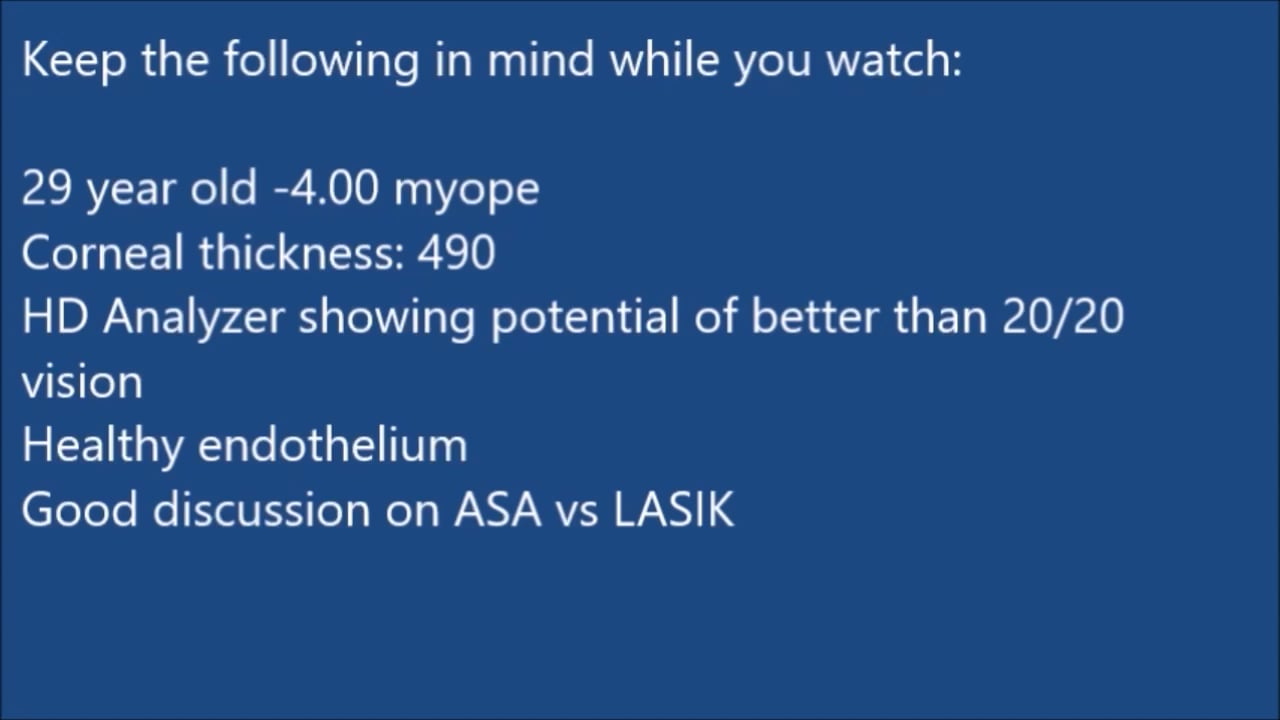 Keep the following in mind while you watch:

29 year old -4.00 myope
Corneal thickness: 490
HD Analyzer showing potential of better than 20/20 vision
Healthy endothelium
Good discussion on ASA vs LASIK